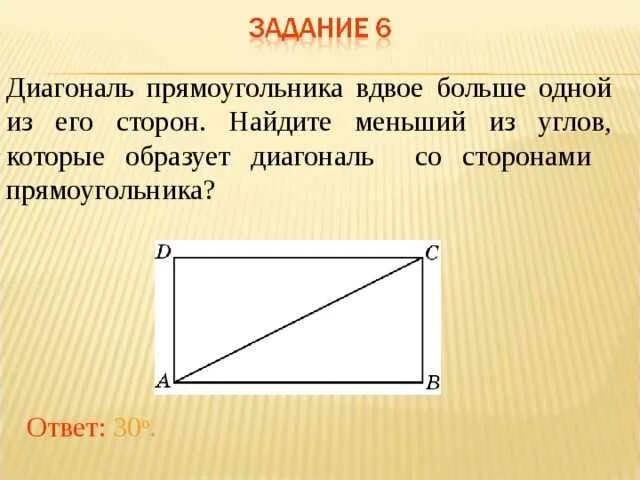 ЗАДАНИЕ 6

Диагональ прямоугольника вдвое больше одной из его сторон. Найдите меньший из углов, которые образует диагональ со сторонами прямоугольника?

D
C
A
B

Ответ: $30^o$.